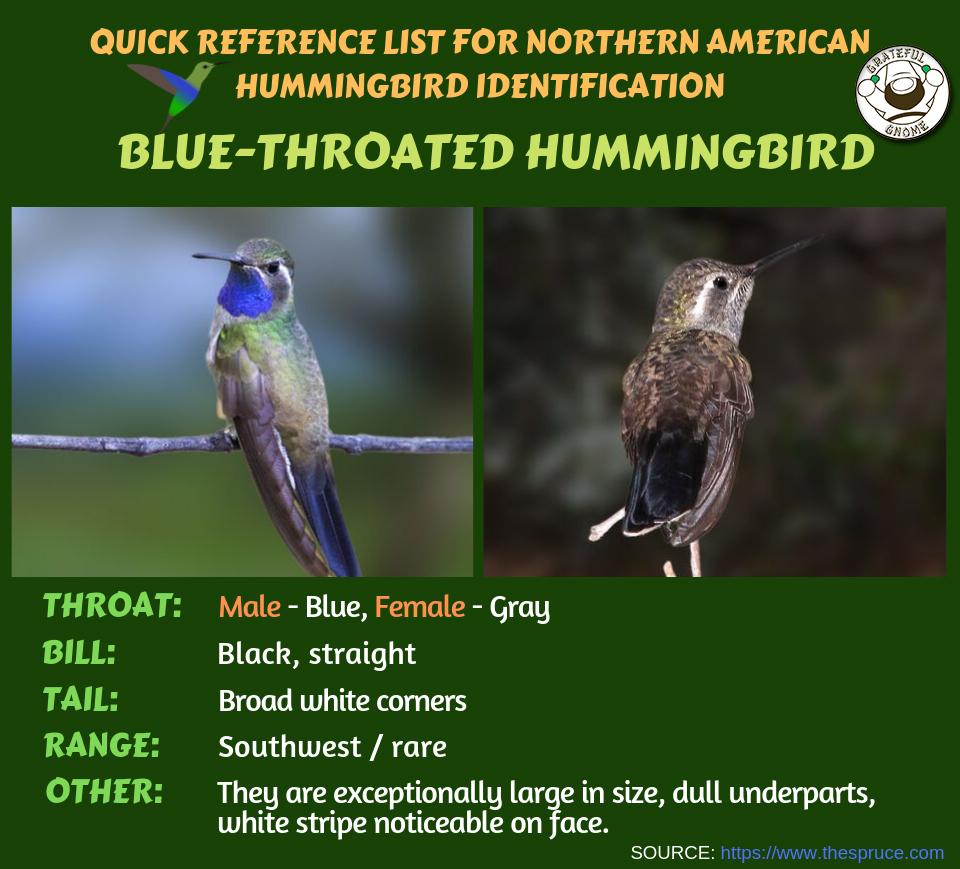 QUICK REFERENCE LIST FOR NORTHERN AMERICAN HUMMINGBIRD IDENTIFICATION

GRATEFUL GNOME

BLUE-THROATED HUMMINGBIRD

THROAT: Male - Blue, Female - Gray

BILL: Black, straight

TAIL: Broad white corners

RANGE: Southwest / rare

OTHER: They are exceptionally large in size, dull underparts, white stripe noticeable on face.

SOURCE: https://www.thespruce.com